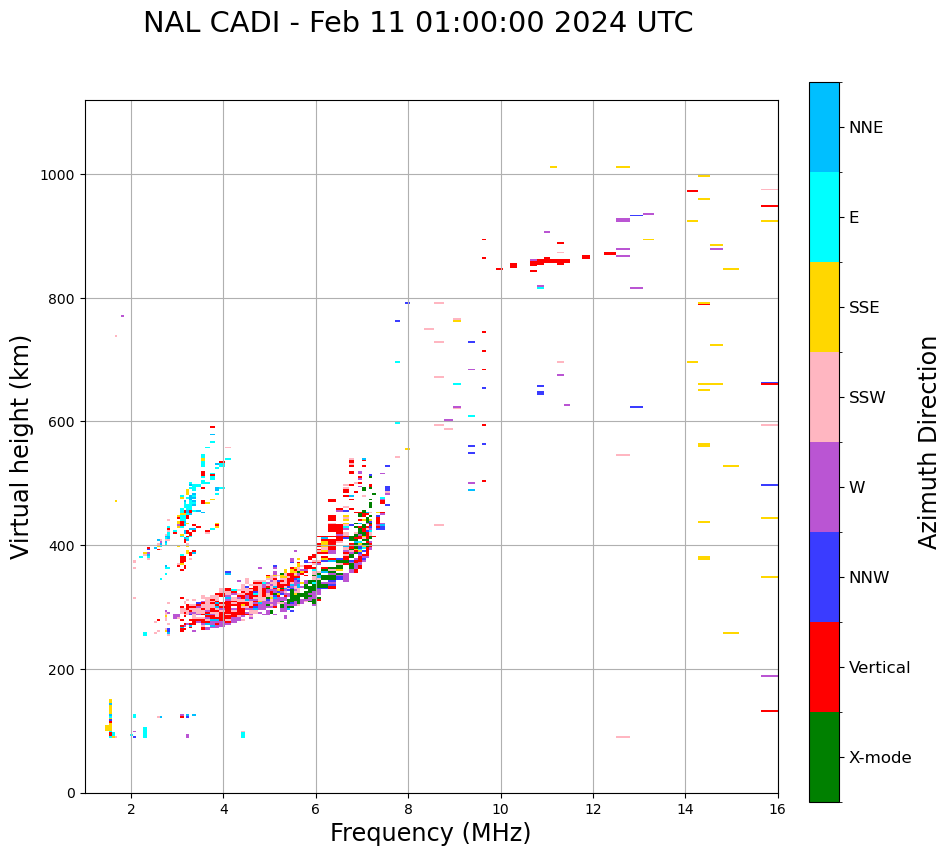 NAL CADI - Feb 11 01:00:00 2024 UTC

Virtual height (km)

1000
800
600
400
200
0

2 4 6 8 10 12 14 16

Frequency (MHz)

NNE
E
SSE
SSW
W
NNW
Vertical
X-mode

Azimuth Direction